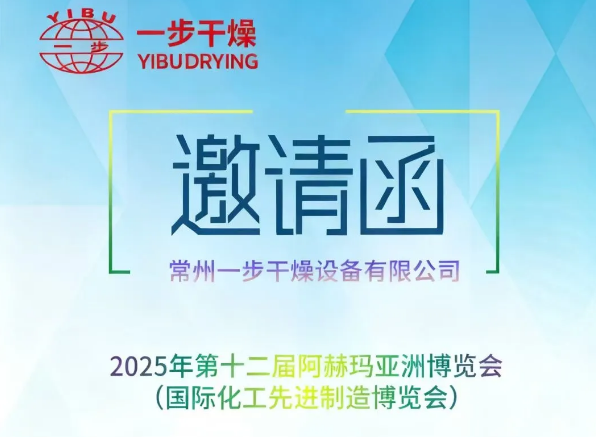 YIBU
一步
一步干燥
YIBUDRYING

邀请函

常州一步干燥设备有限公司

2025年第十二届阿赫玛亚洲博览会
(国际化工先进制造博览会)